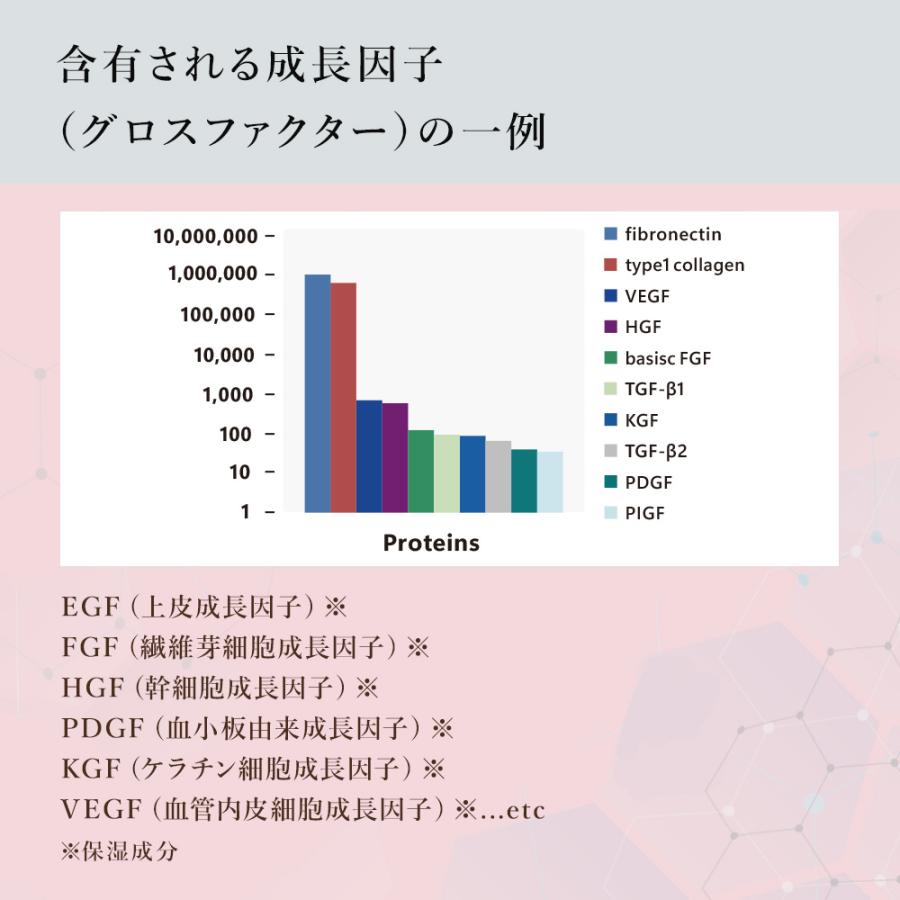 含有される成長因子
(グロスファクター)の一例

10,000,000
1,000,000
100,000
10,000
1,000
100
10
1

Proteins

fibronectin
type1 collagen
VEGF
HGF
basisc FGF
TGF-β1
KGF
TGF-β2
PDGF
PIGF

EGF(上皮成長因子)※
FGF(繊維芽細胞成長因子)※
HGF(幹細胞成長因子)※
PDGF(血小板由来成長因子)※
KGF(ケラチン細胞成長因子)※
VEGF(血管内皮細胞成長因子)※...etc
※保湿成分